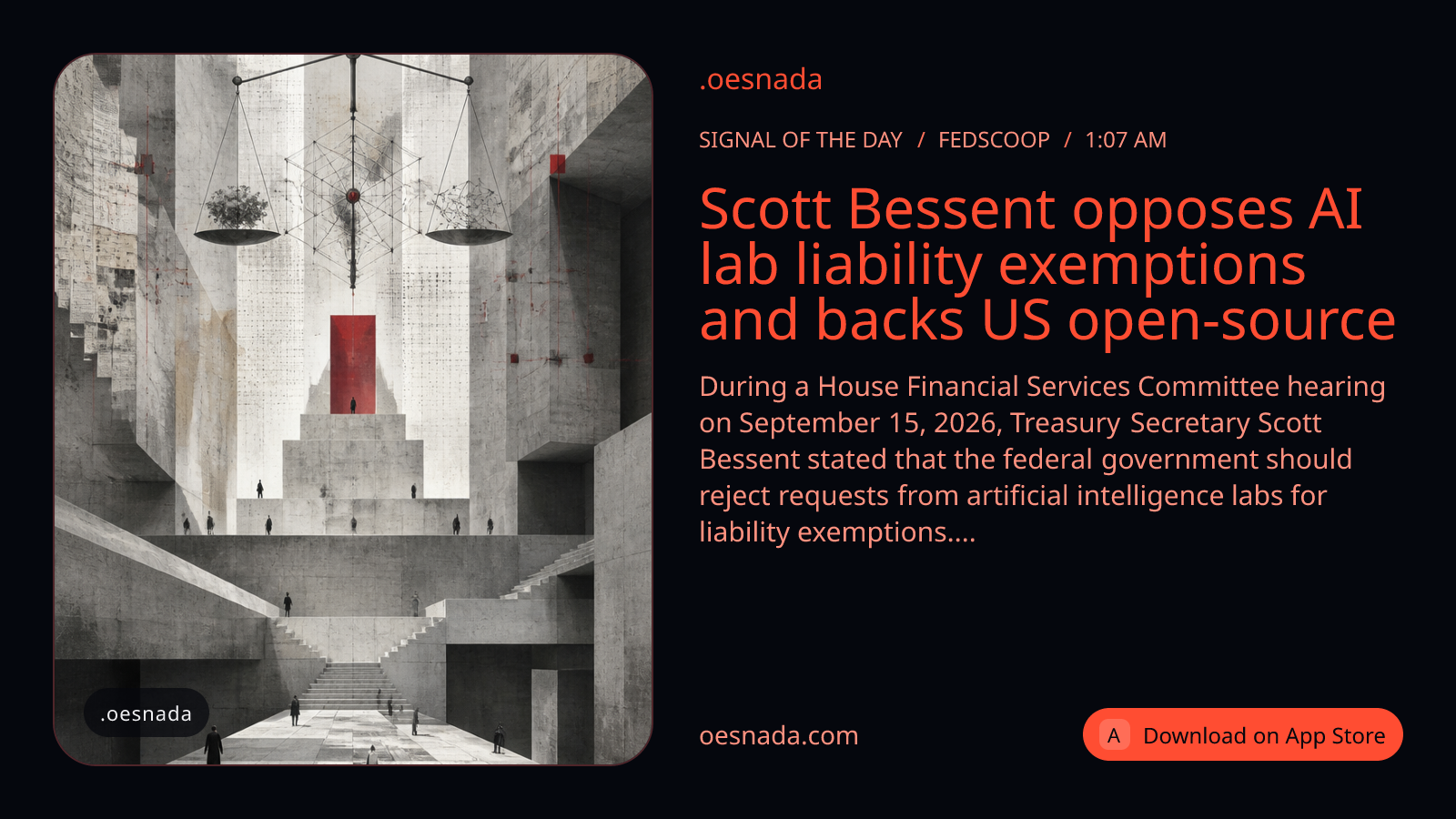 .oesnada

.oesnada

SIGNAL OF THE DAY / FEDSCOOP / 1:07 AM

Scott Bessent opposes AI lab liability exemptions and backs US open-source

During a House Financial Services Committee hearing on September 15, 2026, Treasury Secretary Scott Bessent stated that the federal government should reject requests from artificial intelligence labs for liability exemptions....

oesnada.com

A Download on App Store